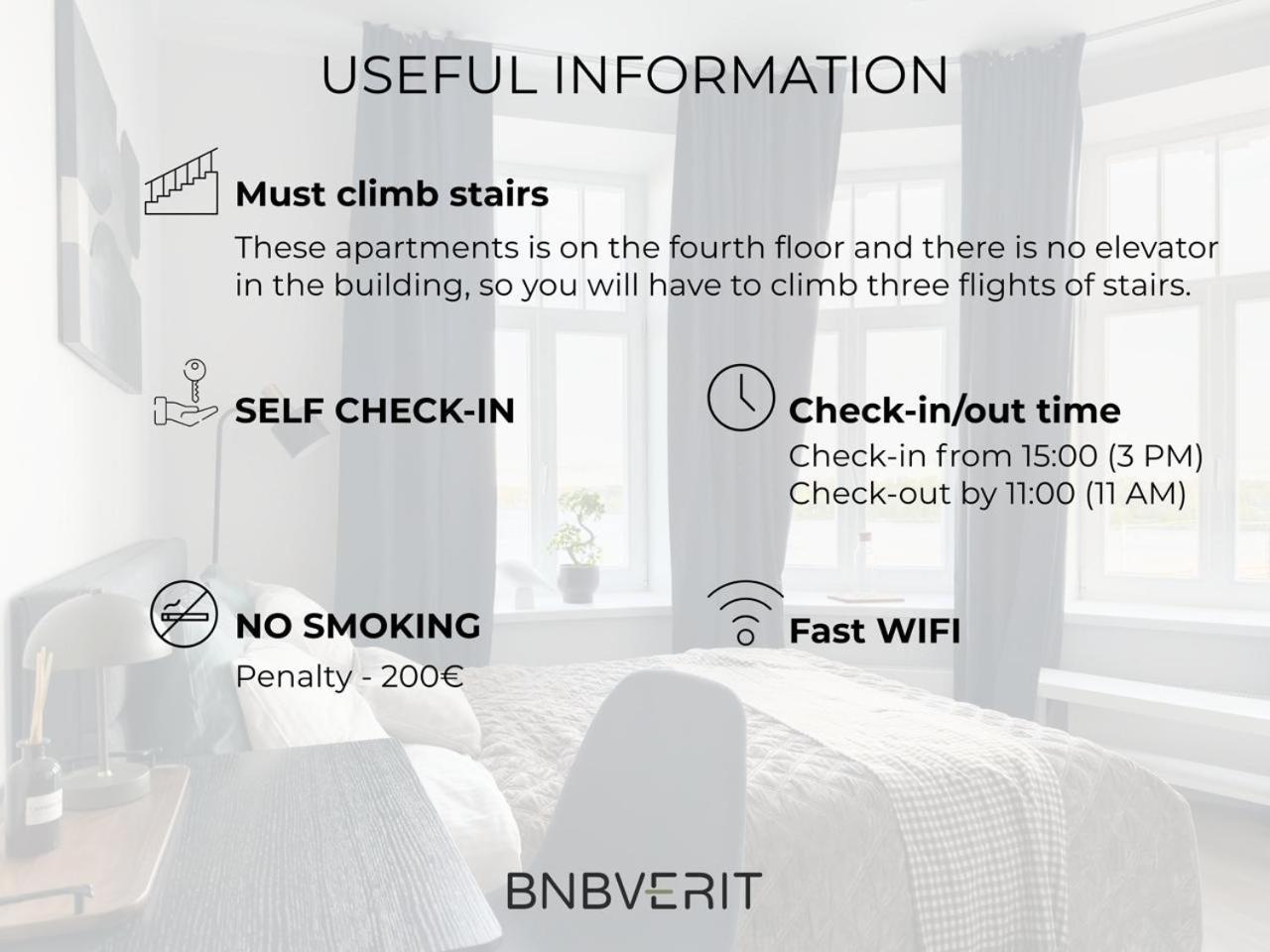 USEFUL INFORMATION

Must climb stairs

These apartments is on the fourth floor and there is no elevator in the building, so you will have to climb three flights of stairs.

SELF CHECK-IN

Check-in/out time

Check-in from 15:00 (3 PM)
Check-out by 11:00 (11 AM)

NO SMOKING

Penalty - 200€

Fast WIFI

BNBVERIT